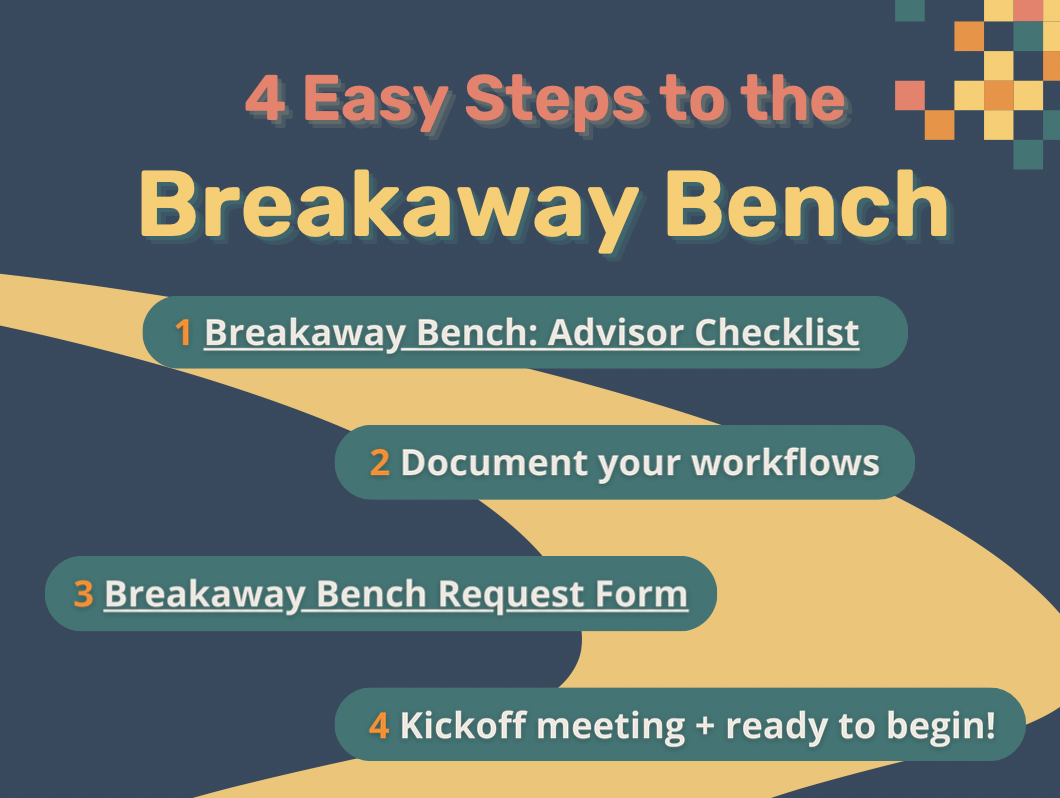 4 Easy Steps to the
Breakaway Bench

1 Breakaway Bench: Advisor Checklist

2 Document your workflows

3 Breakaway Bench Request Form

4 Kickoff meeting + ready to begin!